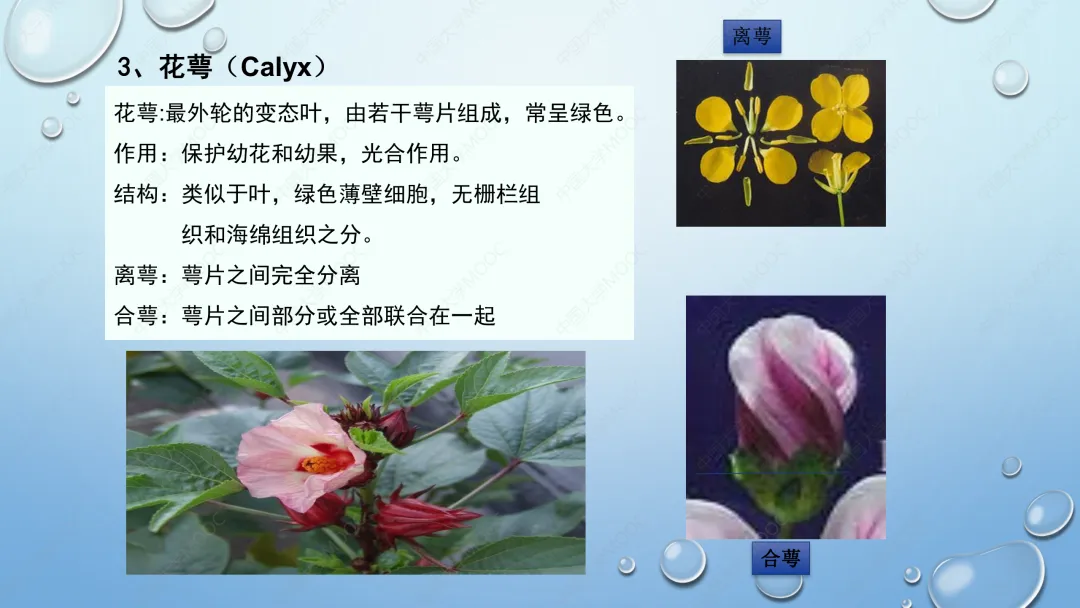 3、花萼（Calyx）

花萼:最外轮的变态叶，由若干萼片组成，常呈绿色。

作用：保护幼花和幼果，光合作用。

结构：类似于叶，绿色薄壁细胞，无栅栏组织和海绵组织之分。

离萼：萼片之间完全分离

合萼：萼片之间部分或全部联合在一起

离萼

合萼

中国大学MOOC